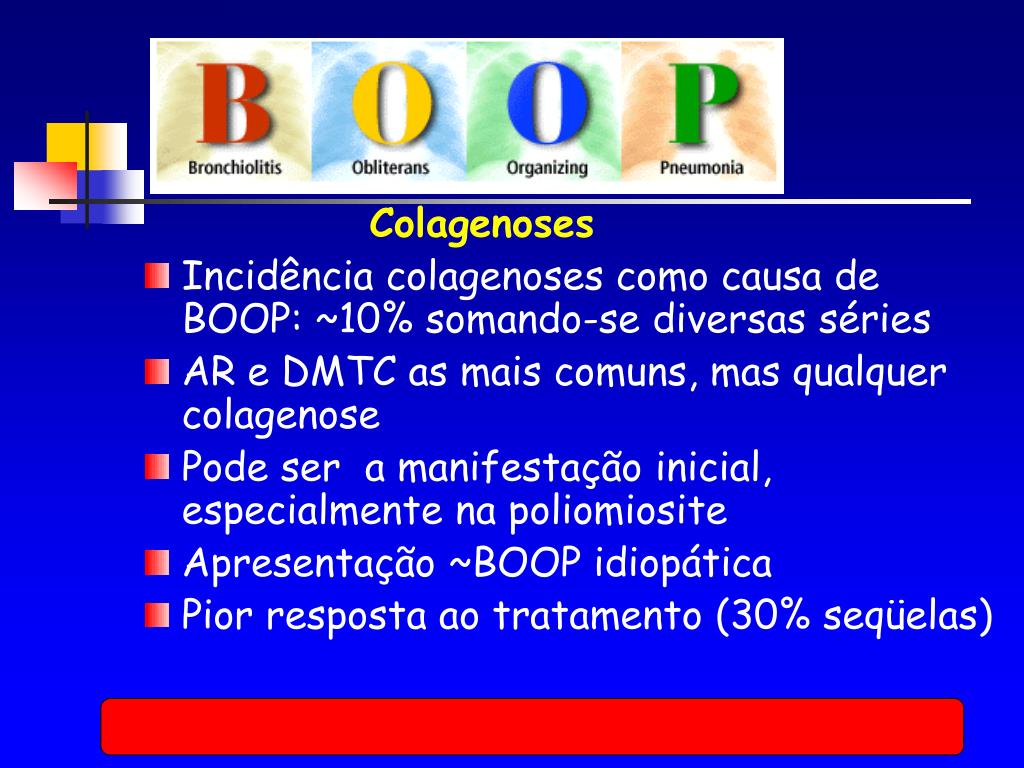 B O O P
Bronchiolitis Obliterans Organizing Pneumonia

Colagenoses

Incidência colagenoses como causa de BOOP: ~10% somando-se diversas séries

AR e DMTC as mais comuns, mas qualquer colagenose

Pode ser a manifestação inicial, especialmente na poliomiosite

Apresentação ~BOOP idiopática

Pior resposta ao tratamento (30% seqüelas)